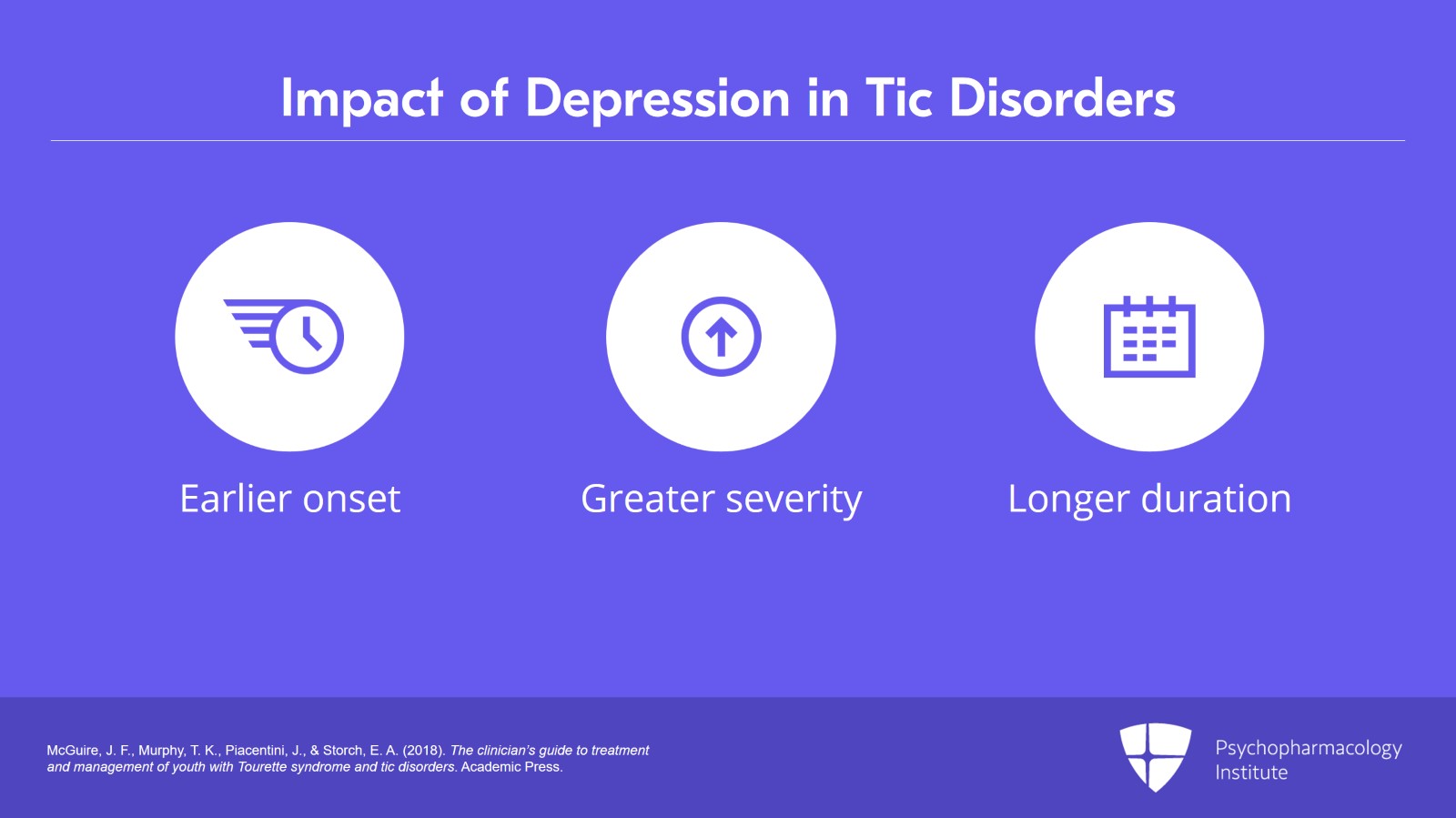 Impact of Depression in Tic Disorders

Earlier onset

Greater severity

Longer duration

McGuire, J. F., Murphy, T. K., Piacentini, J., & Storch, E. A. (2018). The clinician's guide to treatment and management of youth with Tourette syndrome and tic disorders. Academic Press.

Psychopharmacology Institute